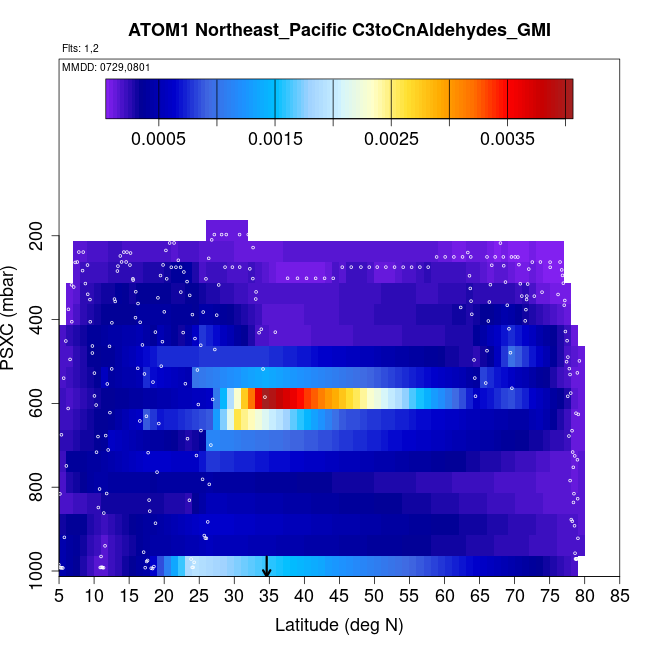 ATOM1 Northeast_Pacific C3toCnAldehydes_GMI

Flts: 1,2

MMDD: 0729,0801

0.0005 0.0015 0.0025 0.0035

PSXC (mbar)

200
400
600
800
1000

5 10 15 20 25 30 35 40 45 50 55 60 65 70 75 80 85

Latitude (deg N)